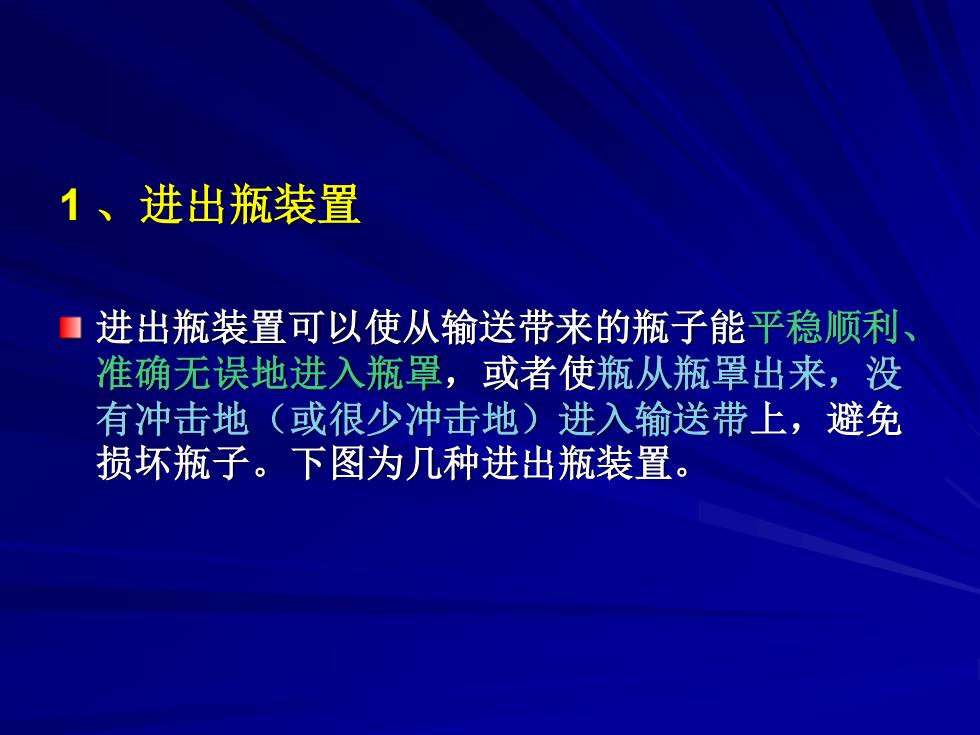 1 、进出瓶装置

进出瓶装置可以使从输送带来的瓶子能平稳顺利、准确无误地进入瓶罩，或者使瓶从瓶罩出来，没有冲击地（或很少冲击地）进入输送带上，避免损坏瓶子。下图为几种进出瓶装置。